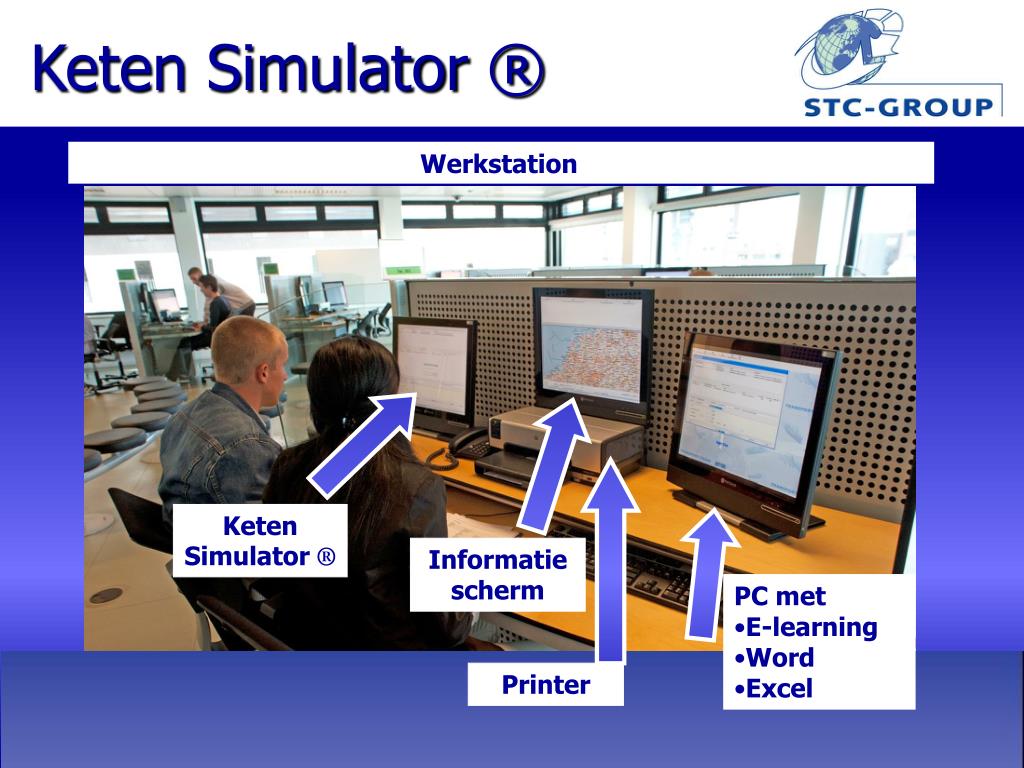 Keten Simulator ®

STC-GROUP

Werkstation

Keten Simulator ®

Informatie scherm

Printer

PC met
•E-learning
•Word
•Excel